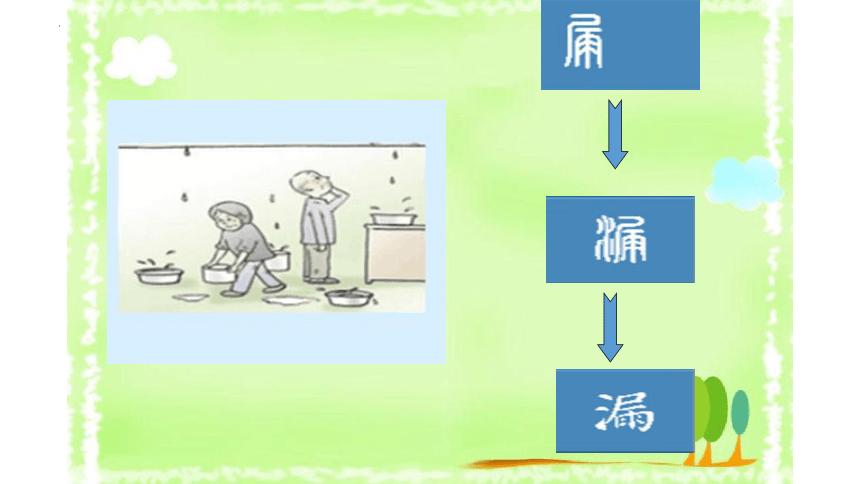 屚

漏

漏